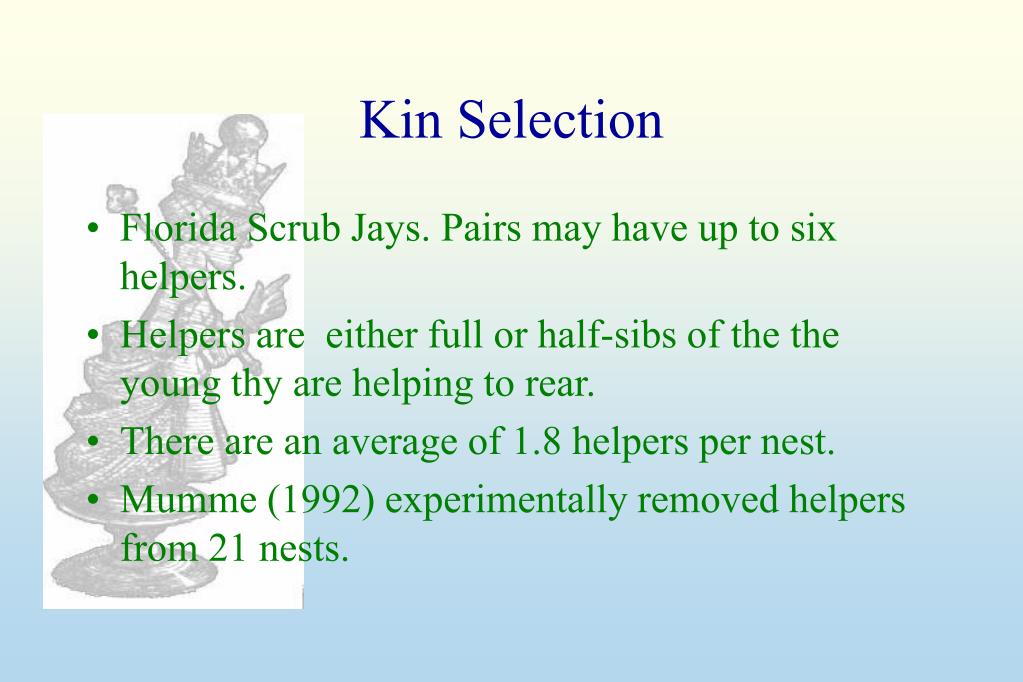 Kin Selection

• Florida Scrub Jays. Pairs may have up to six helpers.
• Helpers are  either full or half-sibs of the the young thy are helping to rear.
• There are an average of 1.8 helpers per nest.
• Mumme (1992) experimentally removed helpers from 21 nests.